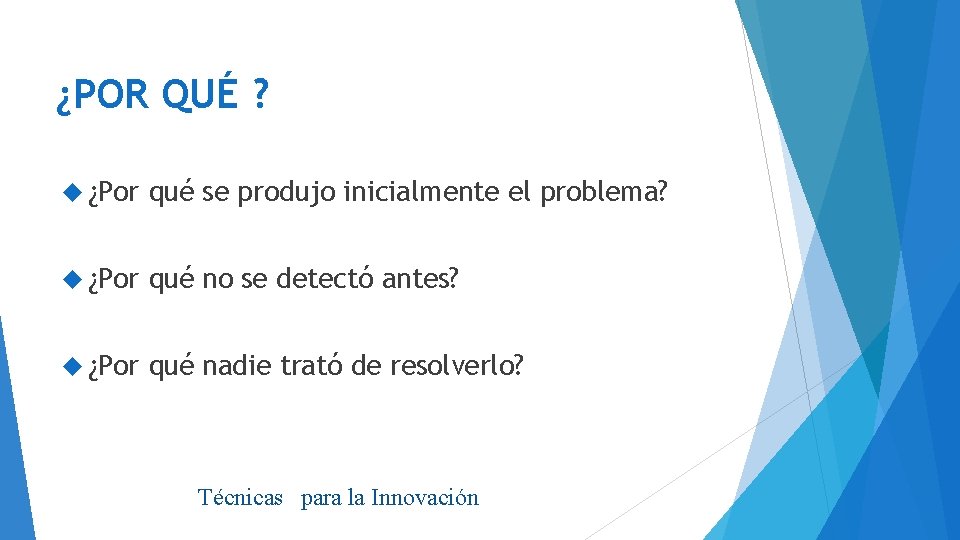 ¿POR QUÉ ?

¿Por qué se produjo inicialmente el problema?

¿Por qué no se detectó antes?

¿Por qué nadie trató de resolverlo?

Técnicas para la Innovación